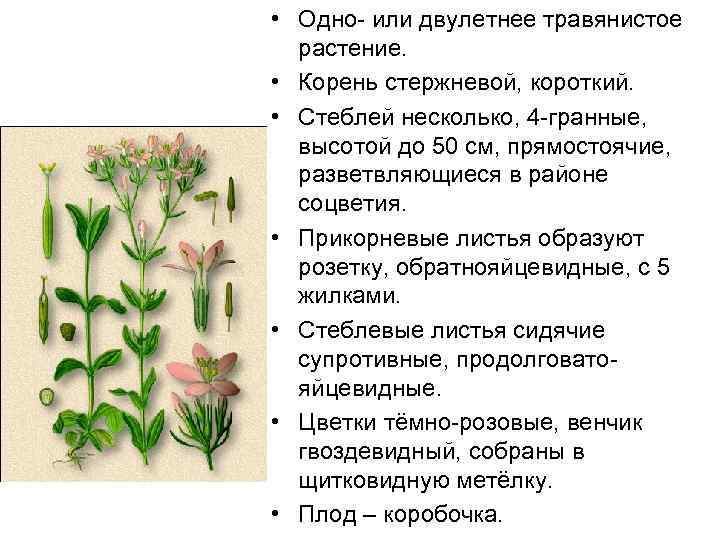 • Одно- или двулетнее травянистое растение.

• Корень стержневой, короткий.

• Стеблей несколько, 4-гранные, высотой до 50 см, прямостоячие, разветвляющиеся в районе соцветия.

• Прикорневые листья образуют розетку, обратнояйцевидные, с 5 жилками.

• Стеблевые листья сидячие супротивные, продолговато-яйцевидные.

• Цветки тёмно-розовые, венчик гвоздевидный, собраны в щитковидную метёлку.

• Плод – коробочка.